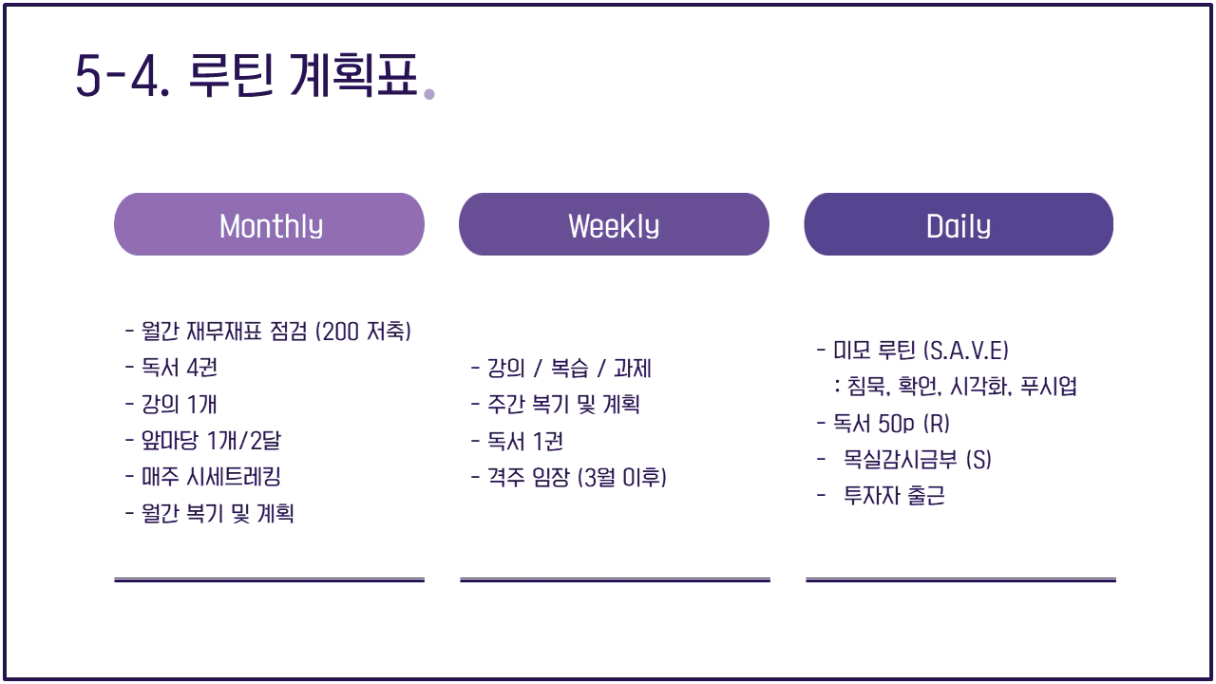 5-4. 루틴 계획표.

Monthly

- 월간 재무재표 점검 (200 저축)
- 독서 4권
- 강의 1개
- 앞마당 1개/2달
- 매주 시세트레킹
- 월간 복기 및 계획

Weekly

- 강의 / 복습 / 과제
- 주간 복기 및 계획
- 독서 1권
- 격주 임장 (3월 이후)

Daily

- 미모 루틴 (S.A.V.E)
: 침묵, 확언, 시각화, 푸시업
- 독서 50p (R)
- 목실감시금부 (S)
- 투자자 출근